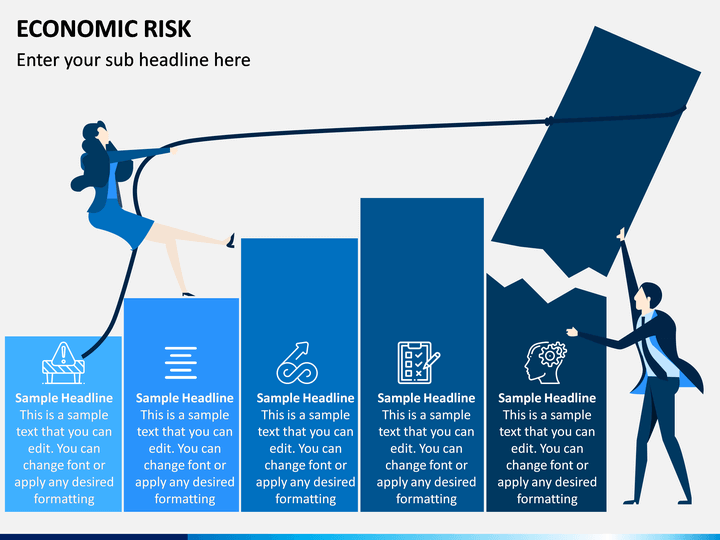 ECONOMIC RISK

Enter your sub headline here

Sample Headline
This is a sample text that you can edit. You can change font or apply any desired formatting

Sample Headline
This is a sample text that you can edit. You can change font or apply any desired formatting

Sample Headline
This is a sample text that you can edit. You can change font or apply any desired formatting

Sample Headline
This is a sample text that you can edit. You can change font or apply any desired formatting

Sample Headline
This is a sample text that you can edit. You can change font or apply any desired formatting